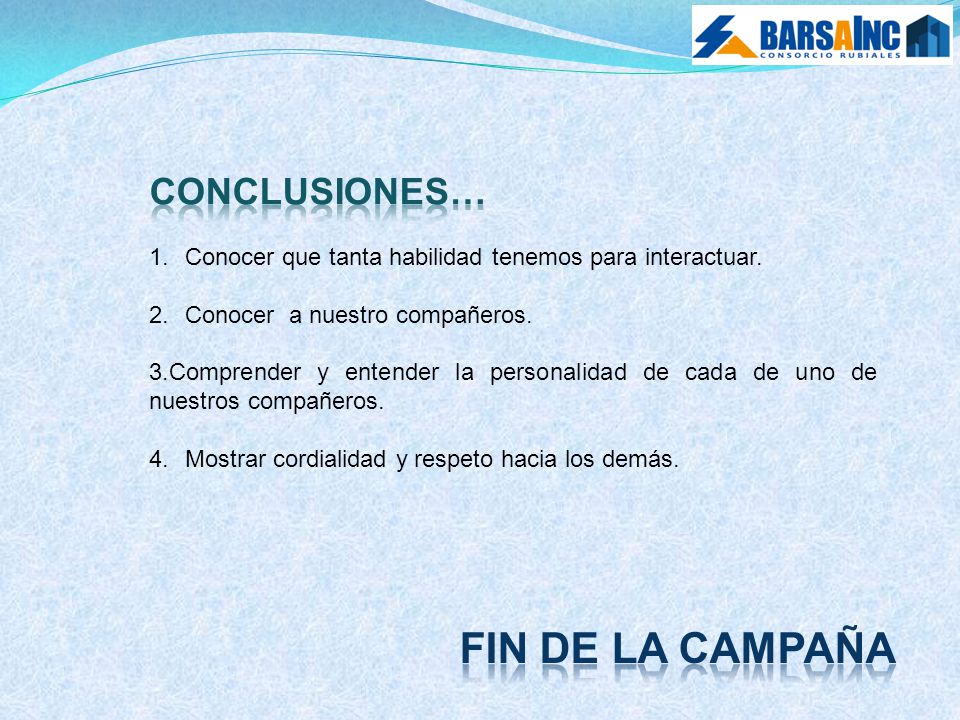 BARSAINC
CONSORCIO RUBIALES

CONCLUSIONES…

1. Conocer que tanta habilidad tenemos para interactuar.

2. Conocer a nuestro compañeros.

3.Comprender y entender la personalidad de cada de uno de nuestros compañeros.

4. Mostrar cordialidad y respeto hacia los demás.

FIN DE LA CAMPAÑA